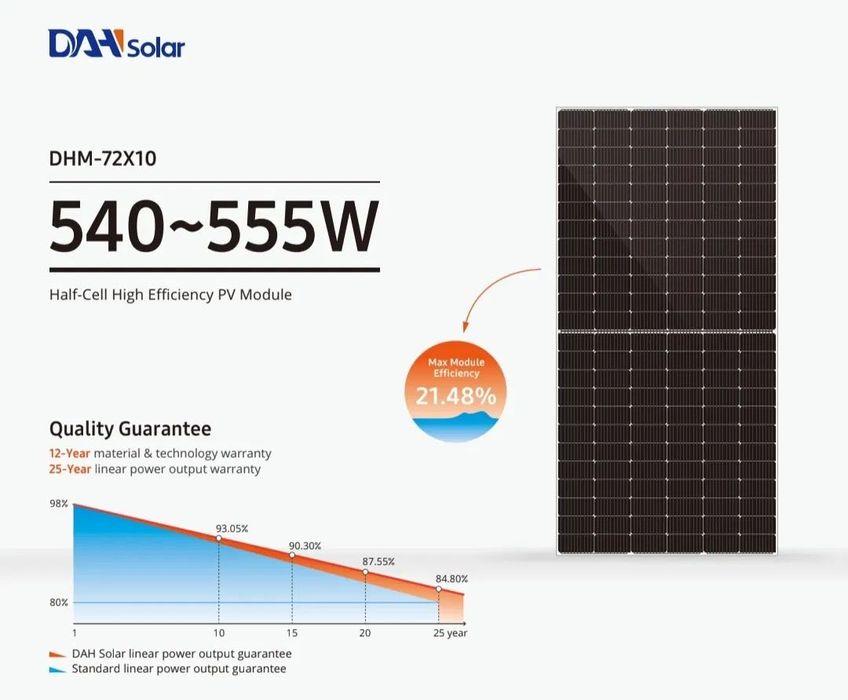 DAH Solar

DHM-72X10

540~555W

Half-Cell High Efficiency PV Module

Max Module Efficiency
21.48%

Quality Guarantee
12-Year material & technology warranty
25-Year linear power output warranty

98%
93.05%
90.30%
87.55%
84.80%
80%
1
10
15
20
25 year

DAH Solar linear power output guarantee
Standard linear power output guarantee